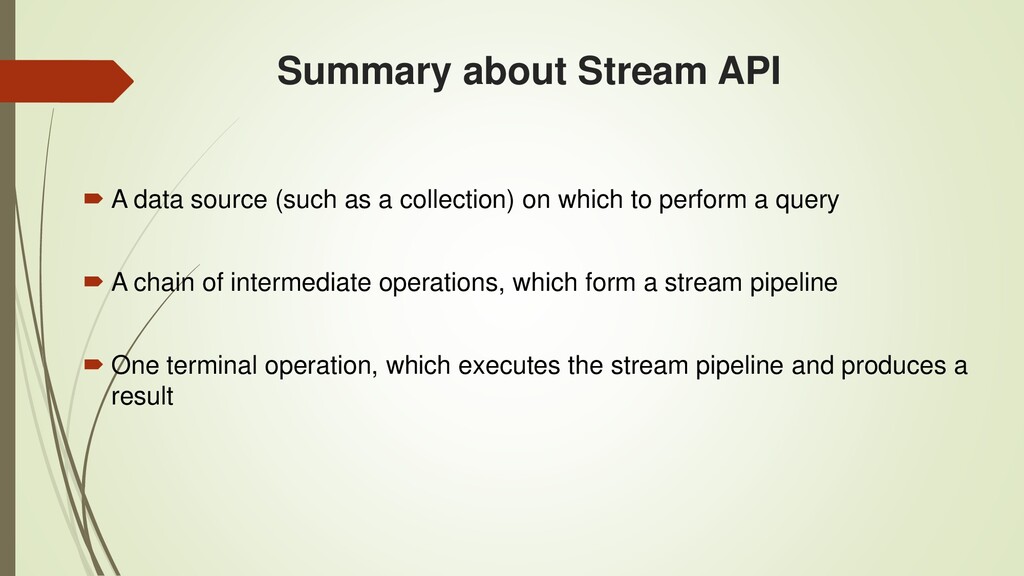 Summary about Stream API

A data source (such as a collection) on which to perform a query

A chain of intermediate operations, which form a stream pipeline

One terminal operation, which executes the stream pipeline and produces a result